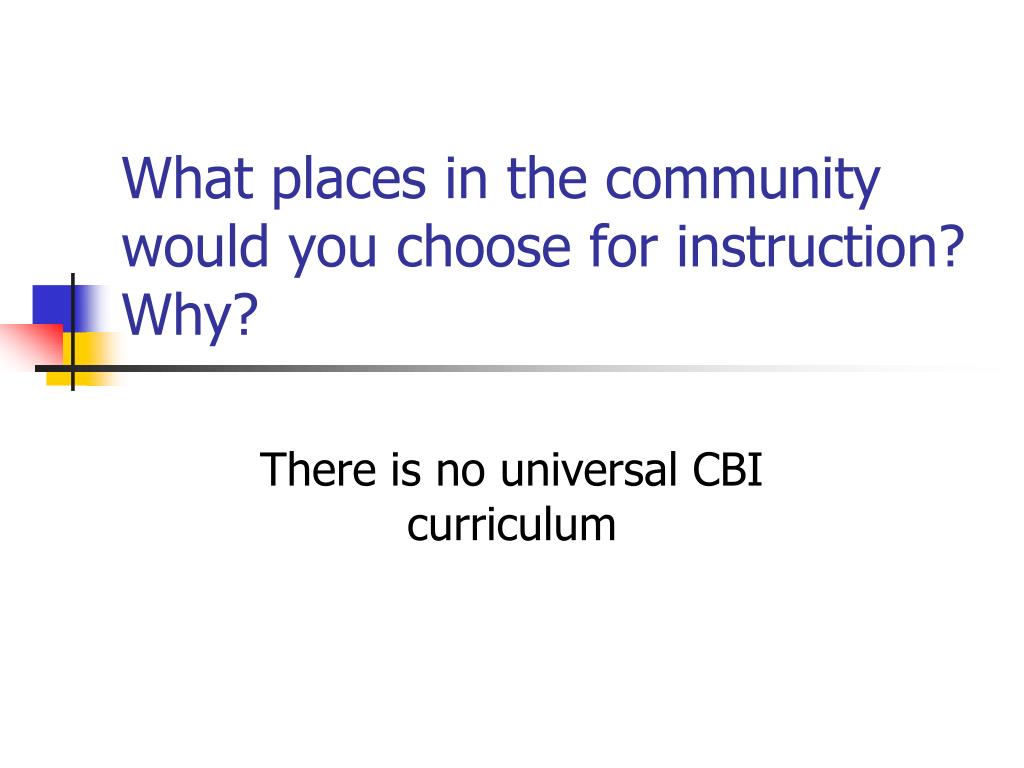 What places in the community would you choose for instruction? Why?

There is no universal CBI curriculum